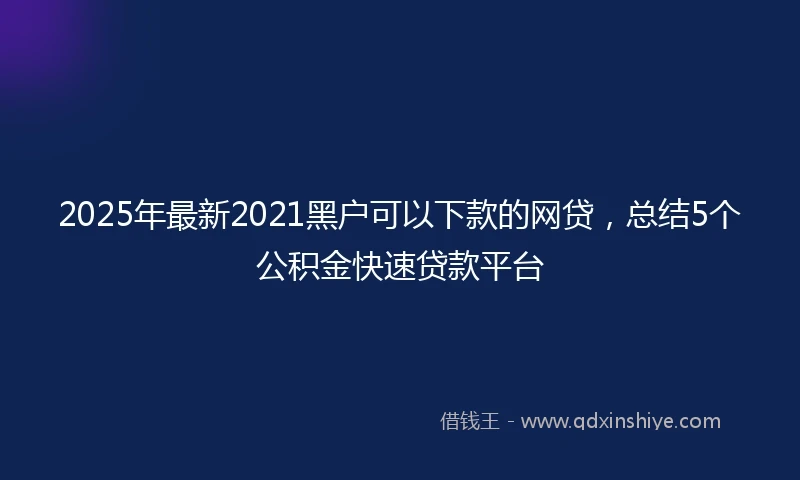 2025年最新2021黑户可以下款的网贷，总结5个公积金快速贷款平台

借钱王 - www.qdxinshiye.com